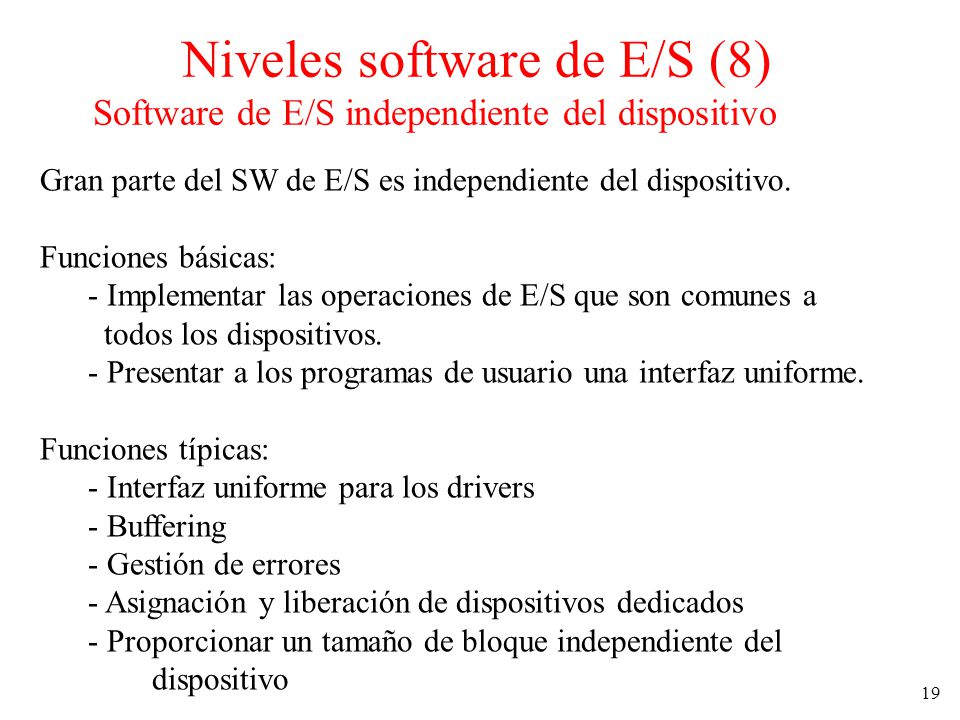 Niveles software de E/S (8)
Software de E/S independiente del dispositivo

Gran parte del SW de E/S es independiente del dispositivo.

Funciones básicas:
- Implementar las operaciones de E/S que son comunes a todos los dispositivos.
- Presentar a los programas de usuario una interfaz uniforme.

Funciones típicas:
- Interfaz uniforme para los drivers
- Buffering
- Gestión de errores
- Asignación y liberación de dispositivos dedicados
- Proporcionar un tamaño de bloque independiente del dispositivo

19